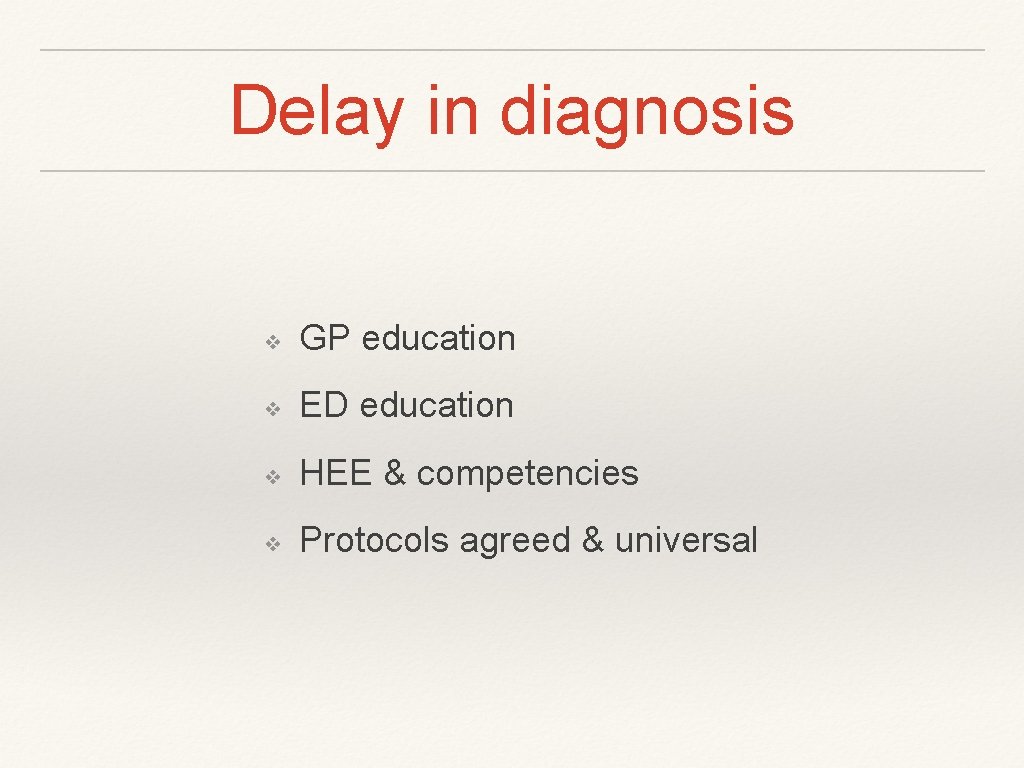 Delay in diagnosis

❖ GP education
❖ ED education
❖ HEE & competencies
❖ Protocols agreed & universal